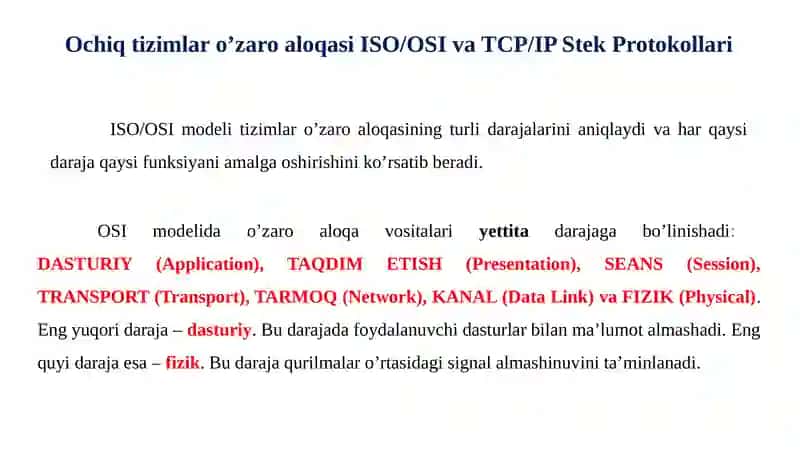 Ochiq tizimlar o’zaro aloqasi ISO/OSI va TCP/IP Stek Protokollari

ISO/OSI modeli tizimlar o’zaro aloqasining turli darajalarini aniqlaydi va har qaysi daraja qaysi funksiyani amalga oshirishini ko’rsatib beradi.

OSI modelida o’zaro aloqa vositalari yettita darajaga bo’linishadi: DASTURIY (Application), TAQDIM ETISH (Presentation), SEANS (Session), TRANSPORT (Transport), TARMOQ (Network), KANAL (Data Link) va FIZIK (Physical). Eng yuqori daraja – dasturiy. Bu darajada foydalanuvchi dasturlar bilan ma’lumot almashadi. Eng quyi daraja esa – fizik. Bu daraja qurilmalar o’rtasidagi signal almashinuvini ta’minlanadi.